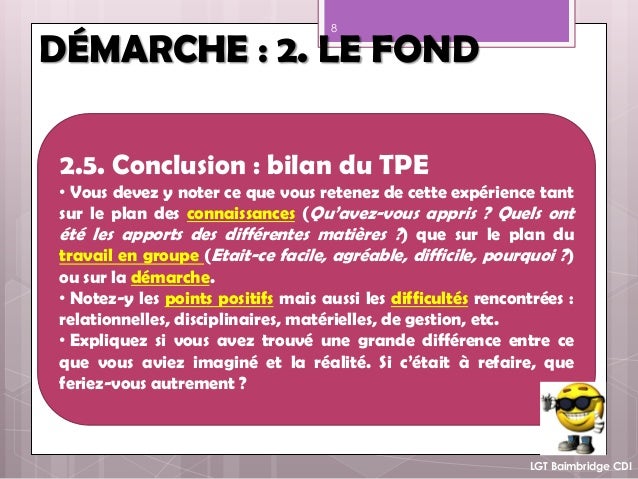 8

DÉMARCHE : 2. LE FOND

2.5. Conclusion : bilan du TPE

• Vous devez y noter ce que vous retenez de cette expérience tant sur le plan des connaissances (Qu'avez-vous appris ? Quels ont été les apports des différentes matières ?) que sur le plan du travail en groupe (Etait-ce facile, agréable, difficile, pourquoi ?) ou sur la démarche.

• Notez-y les points positifs mais aussi les difficultés rencontrées : relationnelles, disciplinaires, matérielles, de gestion, etc.

• Expliquez si vous avez trouvé une grande différence entre ce que vous aviez imaginé et la réalité. Si c'était à refaire, que feriez-vous autrement ?

LGT Baimbridge CDI